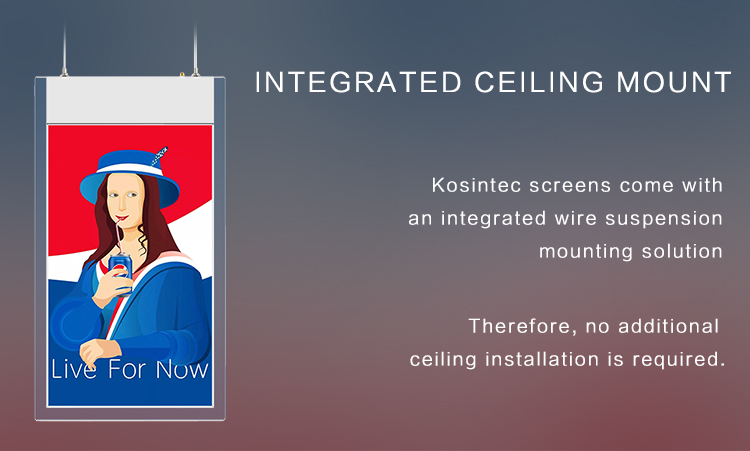 Live For Now

INTEGRATED CEILING MOUNT

Kosintec screens come with an integrated wire suspension mounting solution

Therefore, no additional ceiling installation is required.